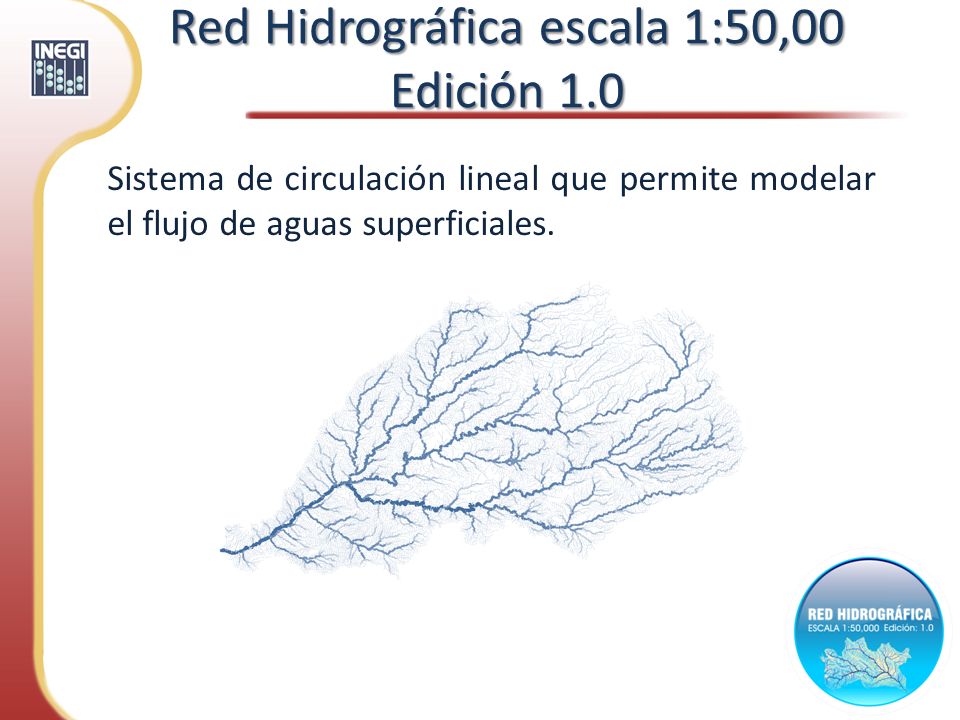 INEGI

Red Hidrográfica escala 1:50,00
Edición 1.0

Sistema de circulación lineal que permite modelar el flujo de aguas superficiales.

RED HIDROGRÁFICA
ESCALA 1:50,000 Edición: 1.0